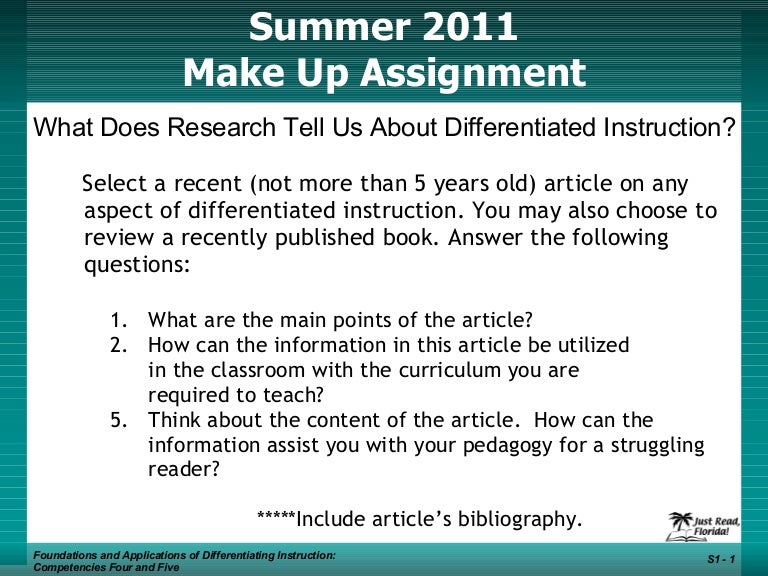 Summer 2011
Make Up Assignment

What Does Research Tell Us About Differentiated Instruction?

Select a recent (not more than 5 years old) article on any aspect of differentiated instruction. You may also choose to review a recently published book. Answer the following questions:

1. What are the main points of the article?
2. How can the information in this article be utilized in the classroom with the curriculum you are required to teach?
5. Think about the content of the article. How can the information assist you with your pedagogy for a struggling reader?

*****Include article's bibliography.

Just Read, Florida!

Foundations and Applications of Differentiating Instruction: Competencies Four and Five

S1 - 1